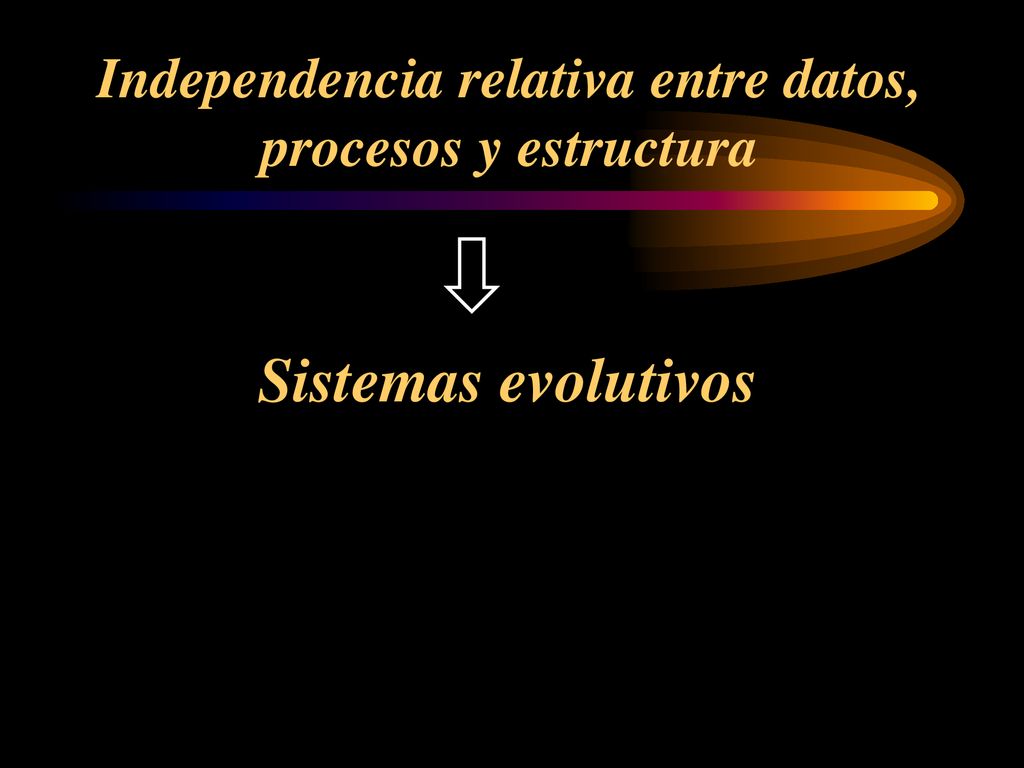 Independencia relativa entre datos, procesos y estructura

⇩

Sistemas evolutivos